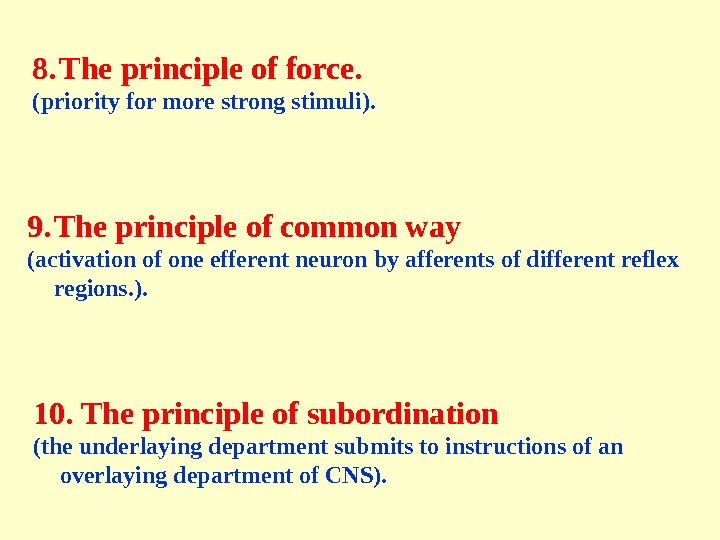 8.The principle of force.
(priority for more strong stimuli).

9.The principle of common way
(activation of one efferent neuron by afferents of different reflex regions.).

10. The principle of subordination
(the underlaying department submits to instructions of an overlaying department of CNS).